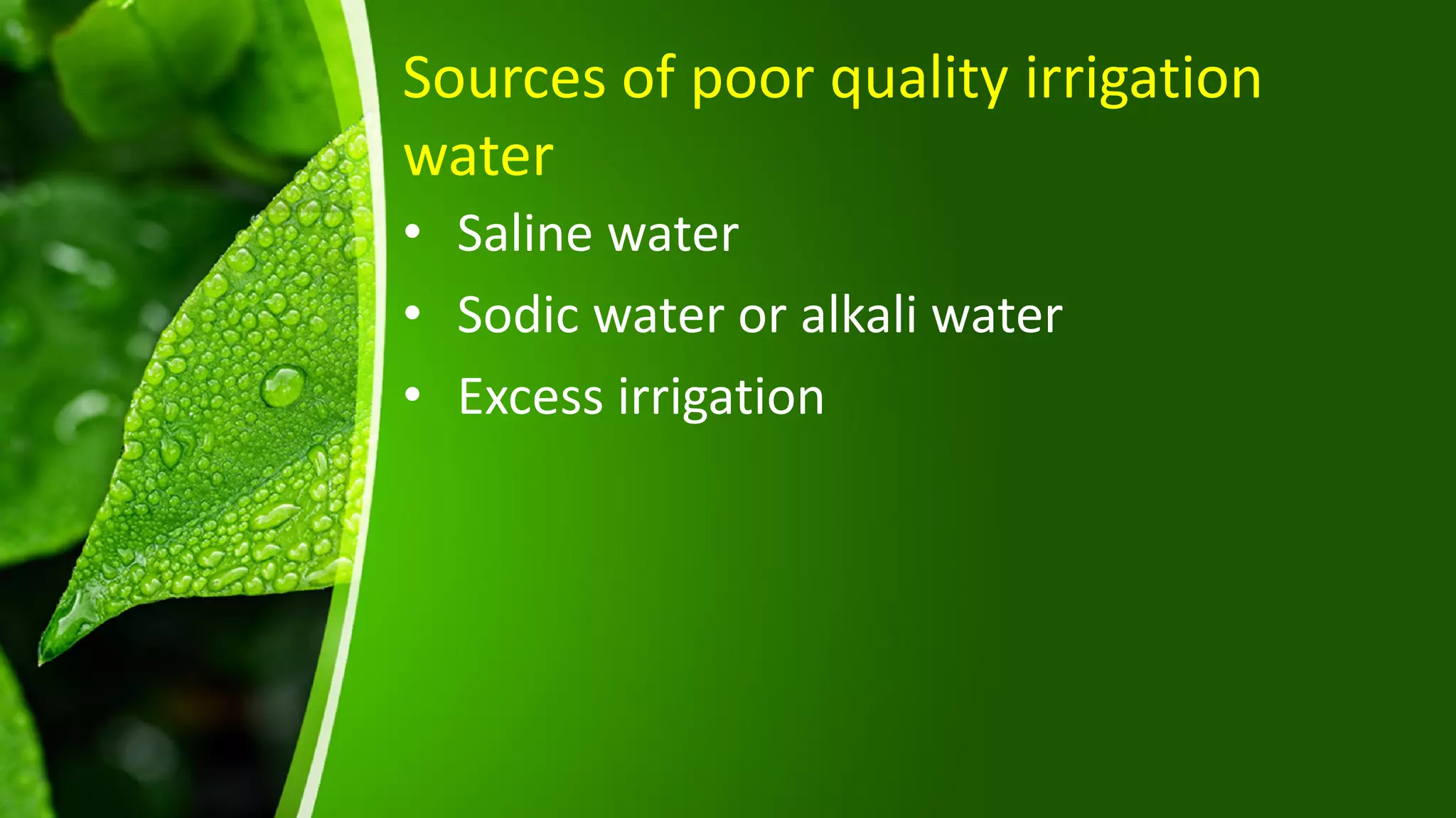 Sources of poor quality irrigation water

• Saline water
• Sodic water or alkali water
• Excess irrigation